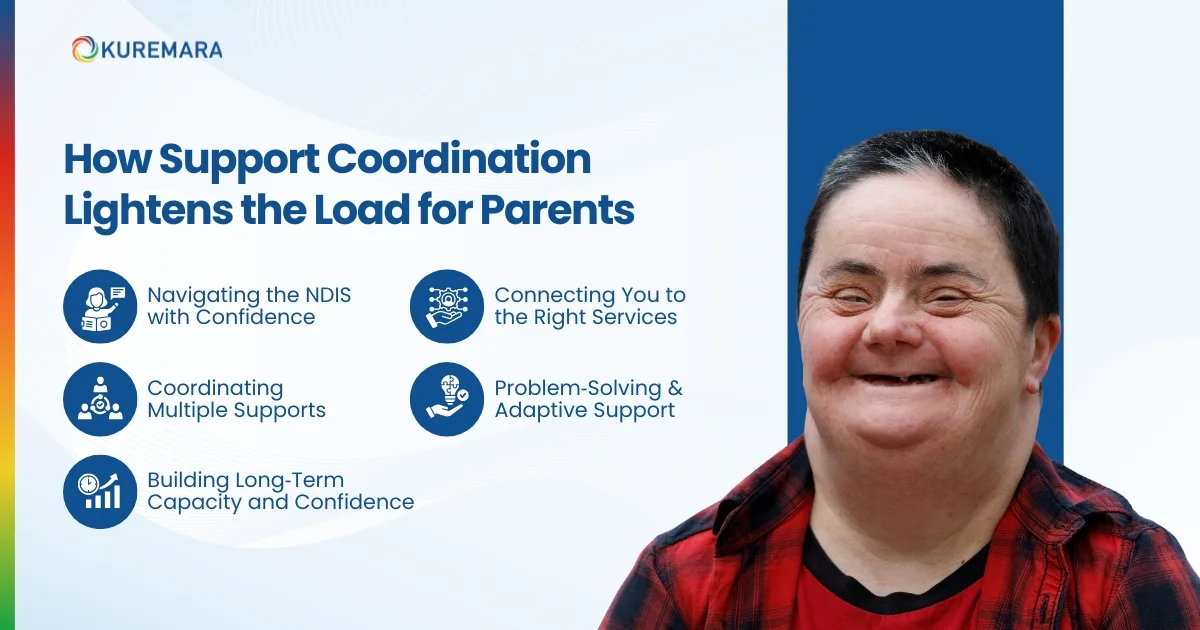 KUREMARA

How Support Coordination Lightens the Load for Parents

Navigating the NDIS with Confidence

Connecting You to the Right Services

Coordinating Multiple Supports

Problem-Solving & Adaptive Support

Building Long-Term Capacity and Confidence